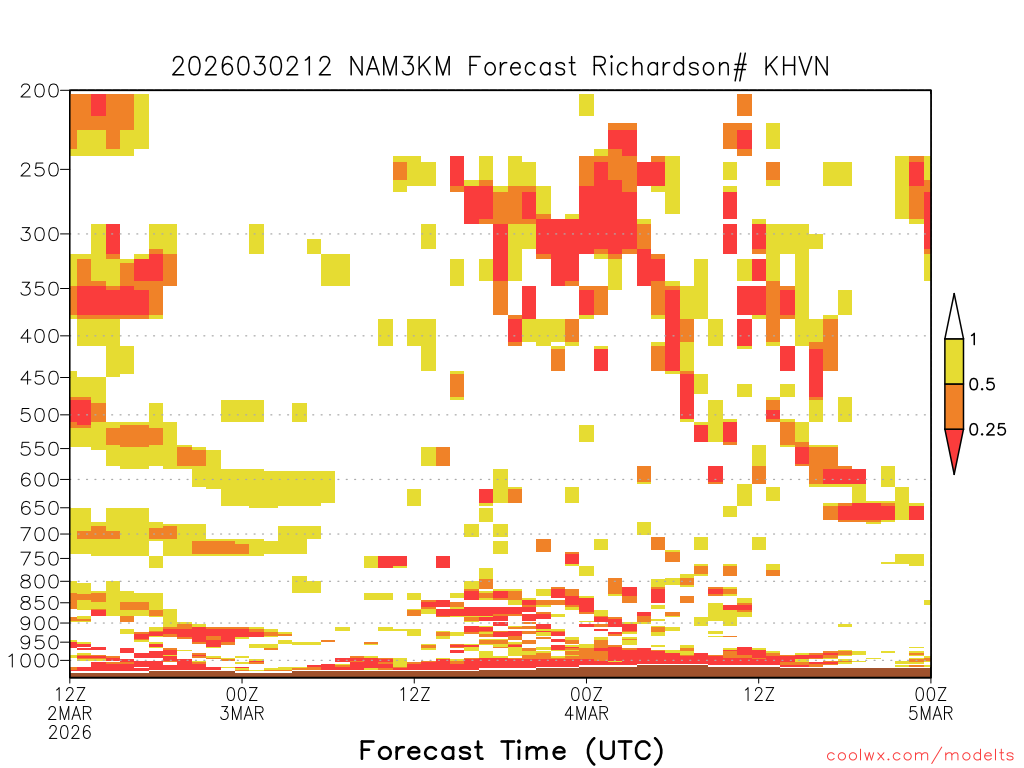 2026030212 NAM3KM Forecast Richardson# KHVN

200
250
300
350
400
450
500
550
600
650
700
750
800
850
900
950
1000

1
0.5
0.25

12Z 2MAR 2026
00Z 3MAR
12Z
00Z 4MAR
12Z
00Z 5MAR

Forecast Time (UTC)

coolwx.com/modelts